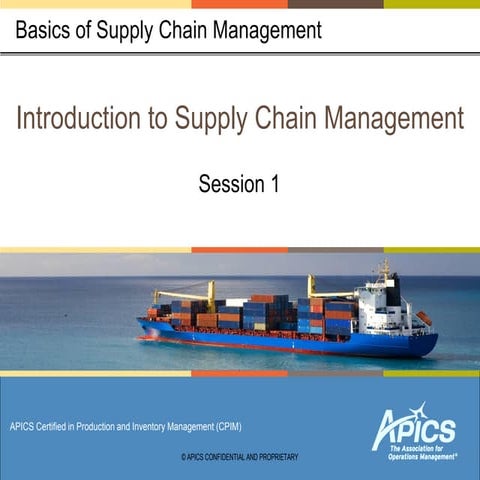 Basics of Supply Chain Management

Introduction to Supply Chain Management

Session 1

APICS Certified in Production and Inventory Management (CPIM)

© APICS CONFIDENTIAL AND PROPRIETARY

APICS
The Association for Operations Management®